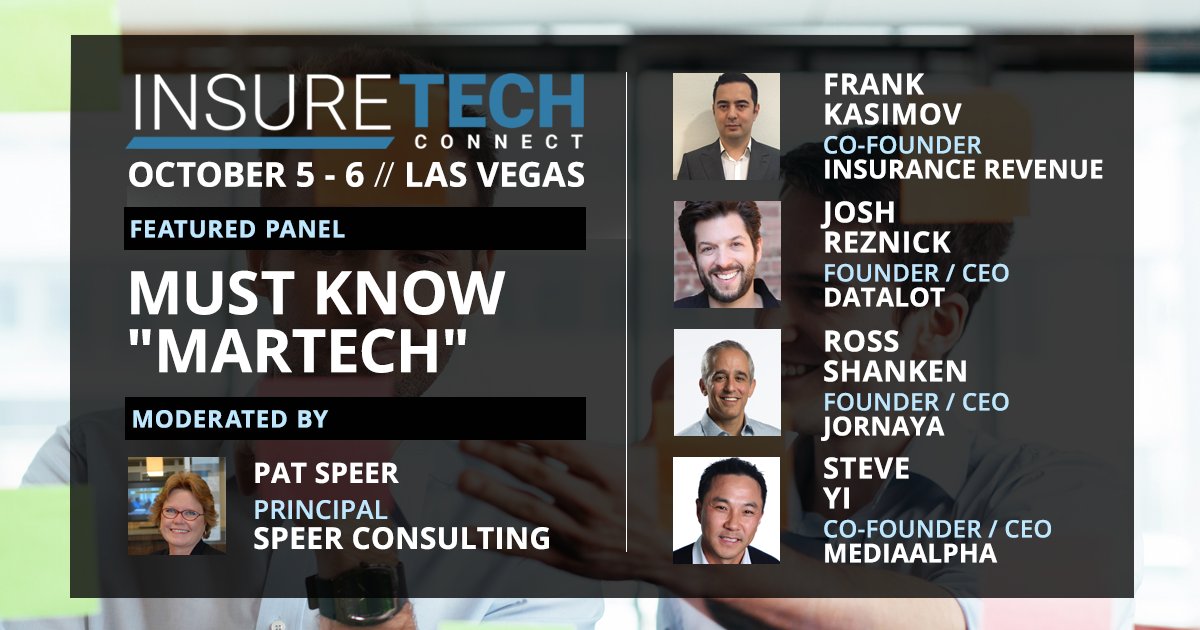 INSURETECH CONNECT

OCTOBER 5 - 6 // LAS VEGAS

FEATURED PANEL

MUST KNOW "MARTECH"

MODERATED BY

PAT SPEER
PRINCIPAL
SPEER CONSULTING

FRANK KASIMOV
CO-FOUNDER
INSURANCE REVENUE

JOSH REZNICK
FOUNDER / CEO
DATALOT

ROSS SHANKEN
FOUNDER / CEO
JORNAYA

STEVE YI
CO-FOUNDER / CEO
MEDIAALPHA